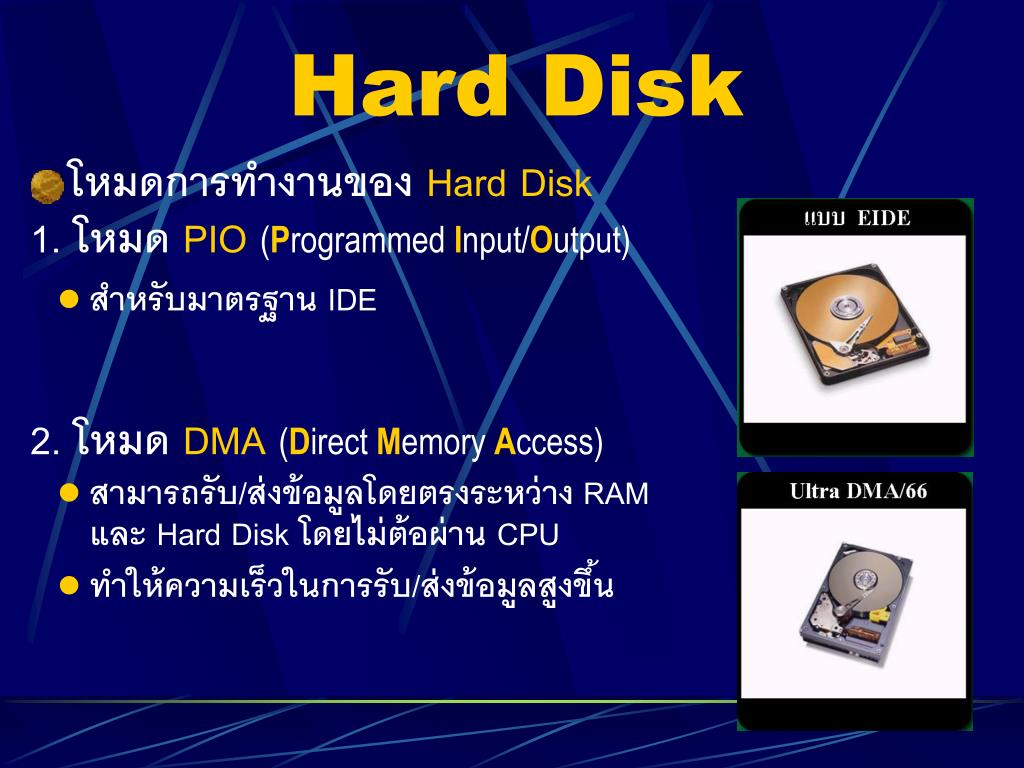 Hard Disk

โหมดการทำงานของ Hard Disk

1. โหมด PIO (Programmed Input/Output)

สำหรับมาตรฐาน IDE

2. โหมด DMA (Direct Memory Access)

สามารถรับ/ส่งข้อมูลโดยตรงระหว่าง RAM และ Hard Disk โดยไม่ต้อผ่าน CPU

ทำให้ความเร็วในการรับ/ส่งข้อมูลสูงขึ้น

แบบ EIDE

Ultra DMA/66